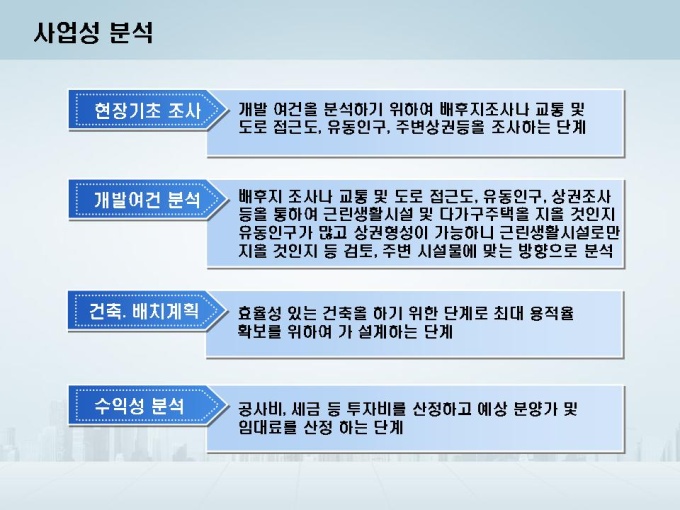 사업성 분석

현장기초 조사

개발 여건을 분석하기 위하여 배후지조사나 교통 및 도로 접근도, 유동인구, 주변상권등을 조사하는 단계

개발여건 분석

배후지 조사나 교통 및 도로 접근도, 유동인구, 상권조사 등을 통하여 근린생활시설 및 다가구주택을 지을 것인지 유동인구가 많고 상권형성이 가능하니 근린생활시설로만 지을 것인지 등 검토, 주변 시설물에 맞는 방향으로 분석

건축. 배치계획

효율성 있는 건축을 하기 위한 단계로 최대 용적율 확보를 위하여 가 설계하는 단계

수익성 분석

공사비, 세금 등 투자비를 산정하고 예상 분양가 및 임대료를 산정 하는 단계